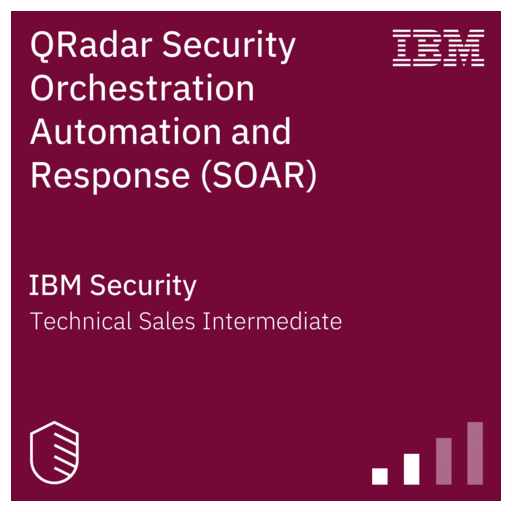 QRadar Security Orchestration Automation and Response (SOAR)

IBM

IBM Security

Technical Sales Intermediate